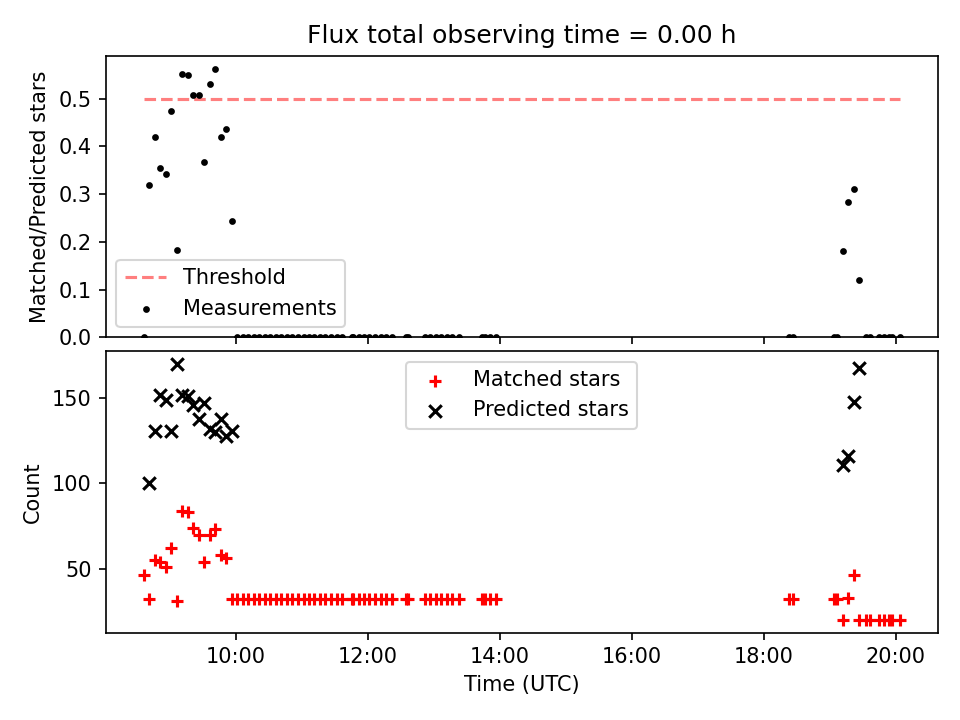 Flux total observing time = 0.00 h

Matched/Predicted stars

0.5
0.4
0.3
0.2
0.1
0.0

Threshold
Measurements

Count

150
100
50

Matched stars
Predicted stars

10:00
12:00
14:00
16:00
18:00
20:00

Time (UTC)